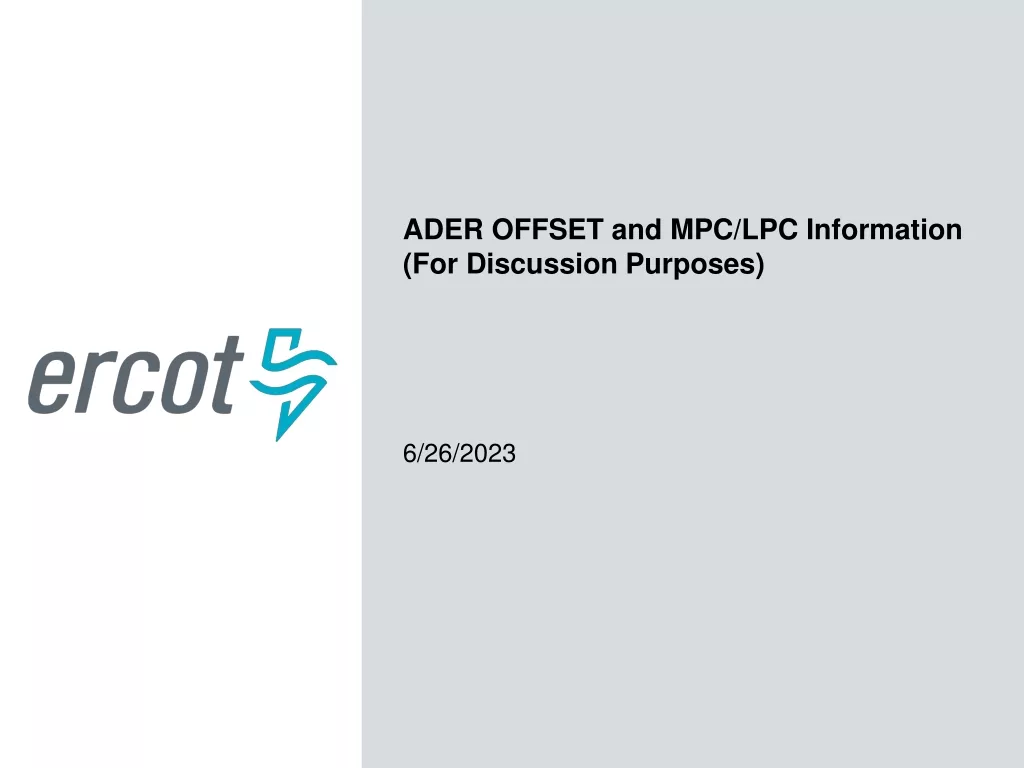 ercot

ADER OFFSET and MPC/LPC Information
(For Discussion Purposes)

6/26/2023